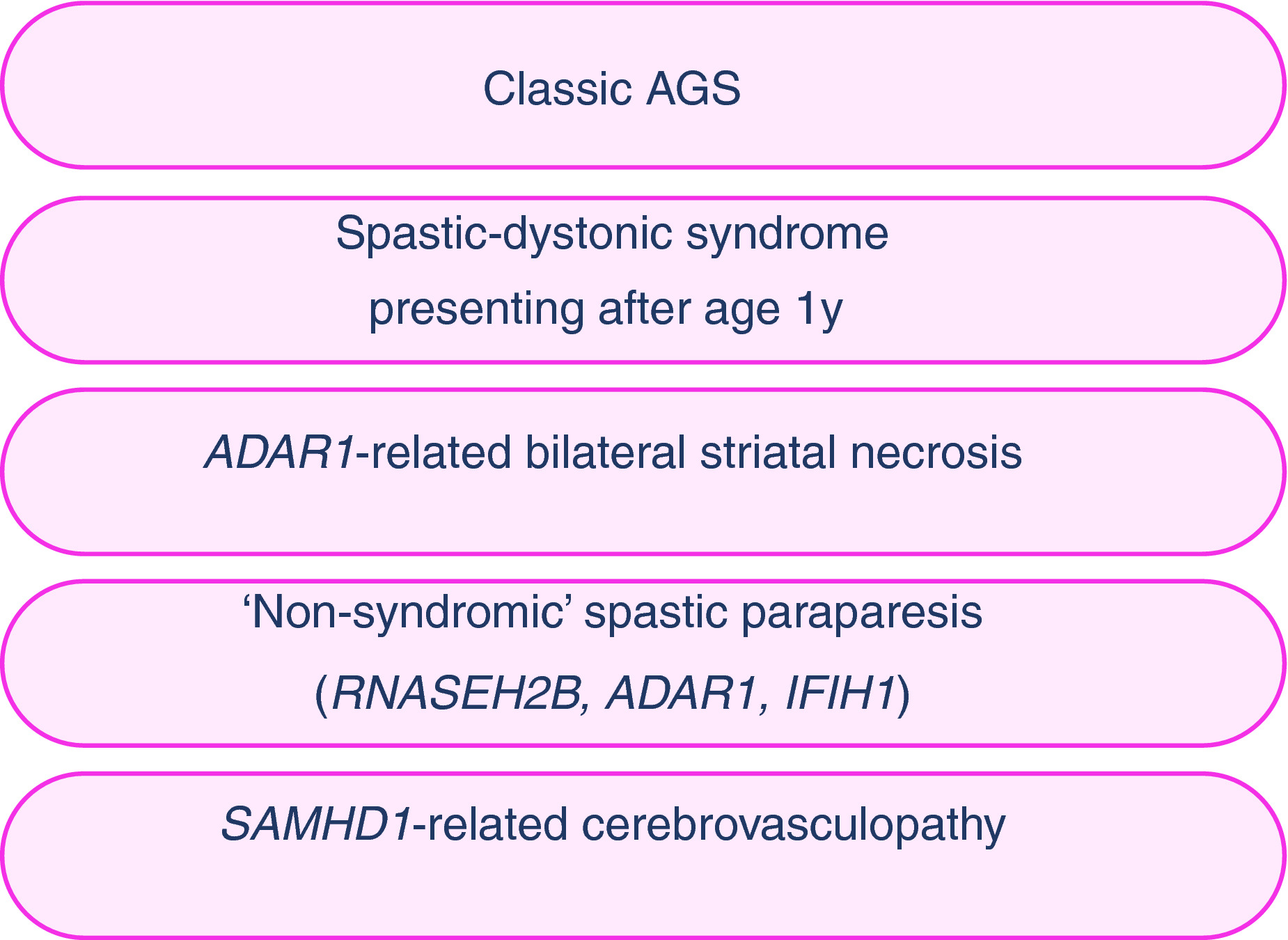 Classic AGS

Spastic-dystonic syndrome presenting after age 1y

ADAR1-related bilateral striatal necrosis

‘Non-syndromic’ spastic paraparesis (RNASEH2B, ADAR1, IFIH1)

SAMHD1-related cerebrovasculopathy